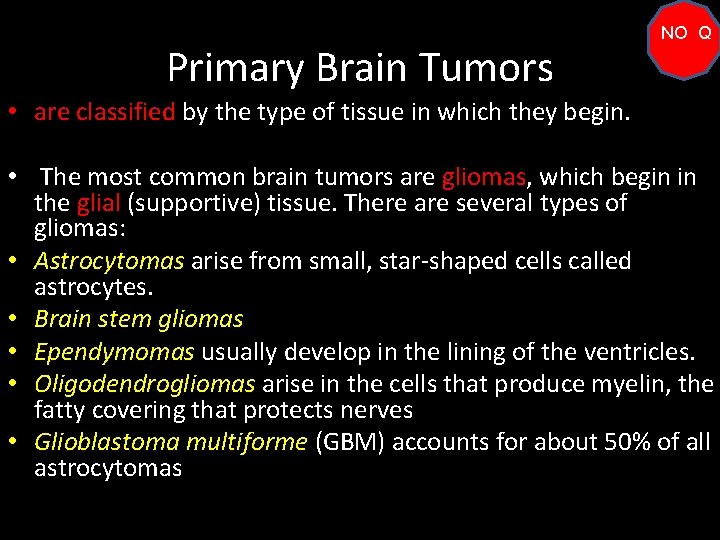 NO Q

Primary Brain Tumors

• are classified by the type of tissue in which they begin.

• The most common brain tumors are gliomas, which begin in the glial (supportive) tissue. There are several types of gliomas:
• Astrocytomas arise from small, star-shaped cells called astrocytes.
• Brain stem gliomas
• Ependymomas usually develop in the lining of the ventricles.
• Oligodendrogliomas arise in the cells that produce myelin, the fatty covering that protects nerves
• Glioblastoma multiforme (GBM) accounts for about 50% of all astrocytomas